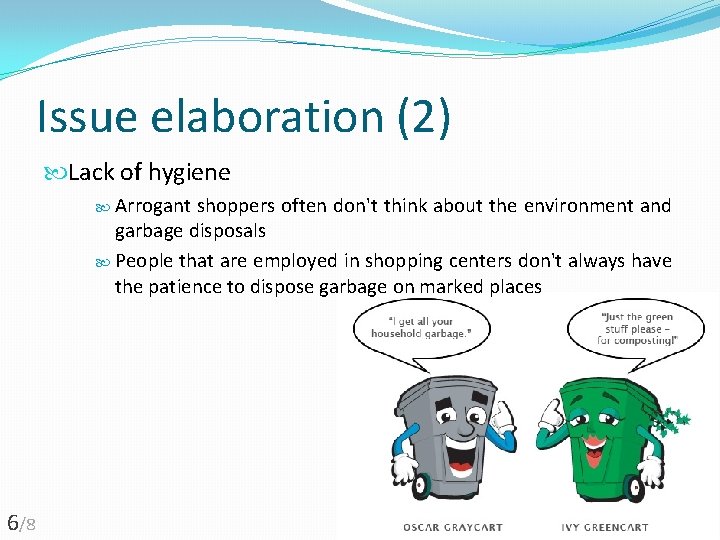 Issue elaboration (2)

Lack of hygiene

Arrogant shoppers often don't think about the environment and garbage disposals

People that are employed in shopping centers don't always have the patience to dispose garbage on marked places

"I get all your household garbage."

"Just the green stuff please – for composting!"

OSCAR GRAYCART

IVY GREENCART

6/8